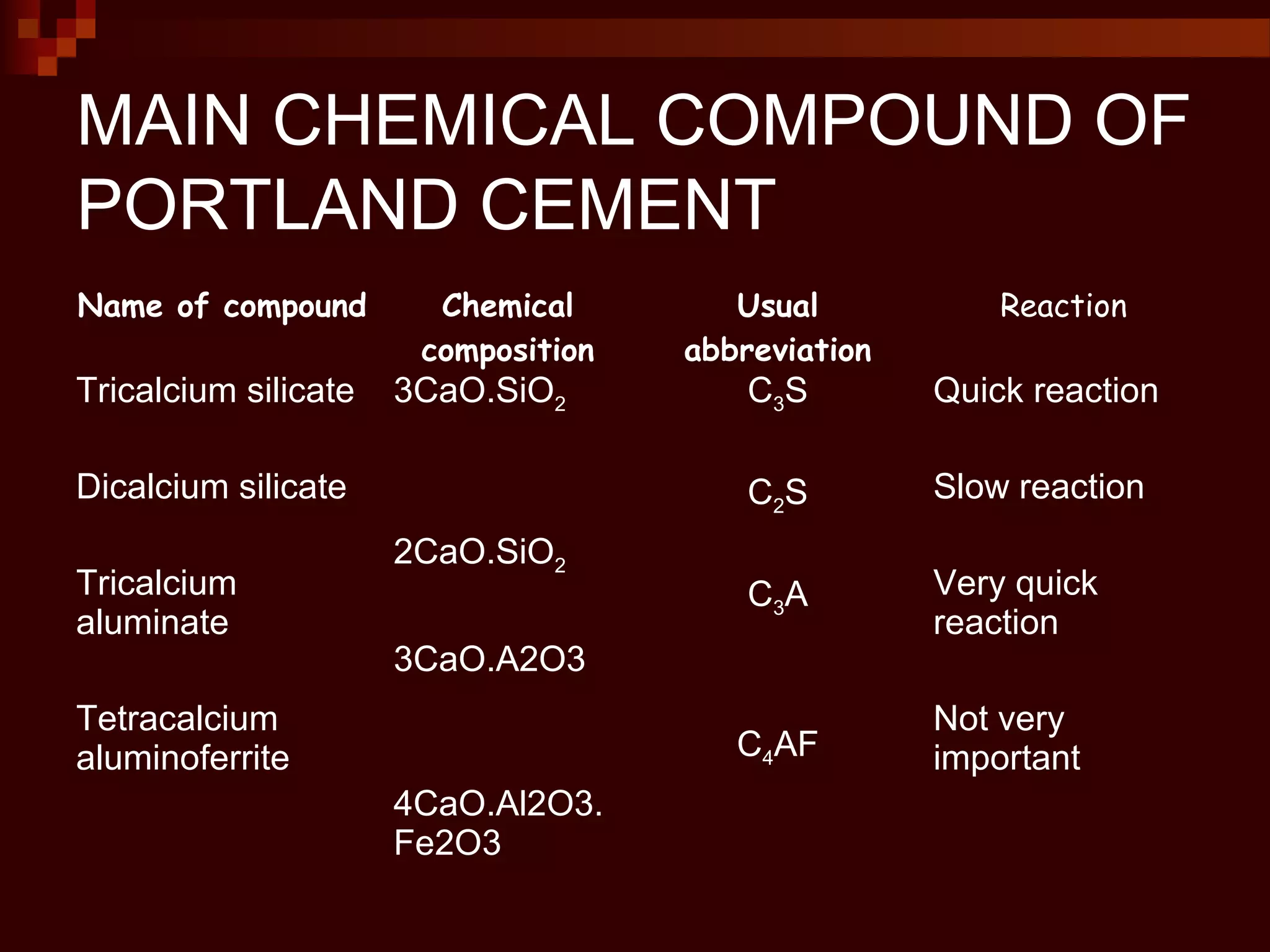 MAIN CHEMICAL COMPOUND OF PORTLAND CEMENT

| Name of compound | Chemical composition | Usual abbreviation | Reaction |
|---|---|---|---|
| Tricalcium silicate | $3CaO.SiO_2$ | $C_3S$ | Quick reaction |
| Dicalcium silicate | $2CaO.SiO_2$ | $C_2S$ | Slow reaction |
| Tricalcium aluminate | 3CaO.A2O3 | $C_3A$ | Very quick reaction |
| Tetracalcium aluminoferrite | 4CaO.Al2O3. Fe2O3 | $C_4AF$ | Not very important |